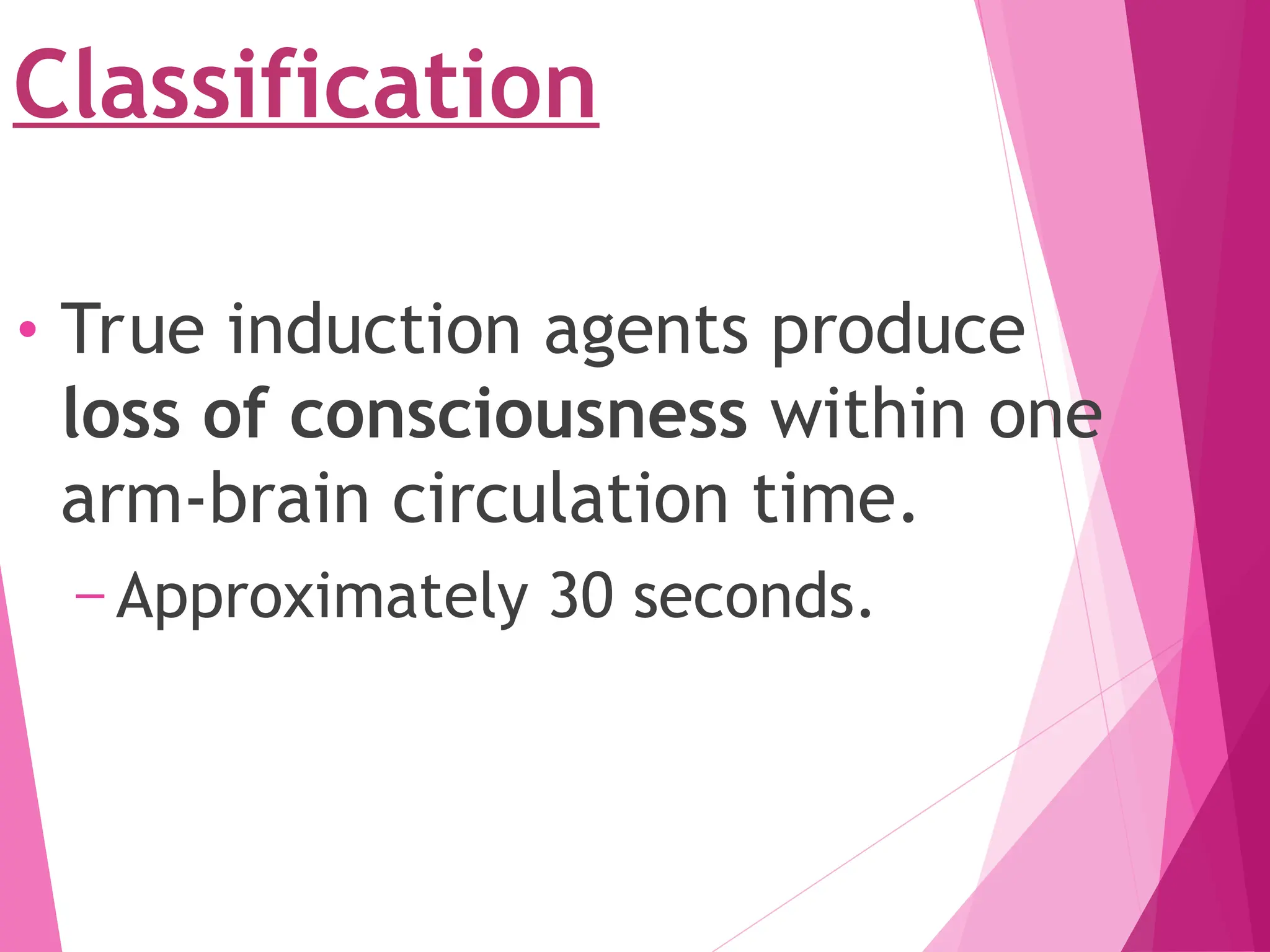 Classification

• True induction agents produce loss of consciousness within one arm-brain circulation time.

– Approximately 30 seconds.